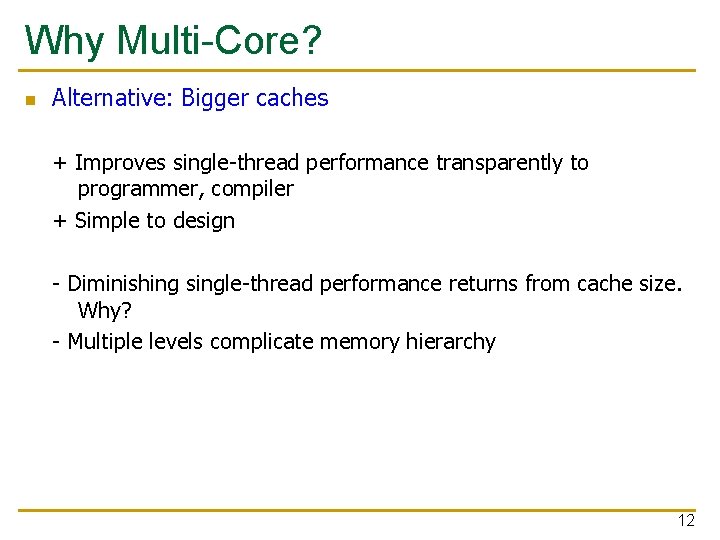 Why Multi-Core?

Alternative: Bigger caches

+ Improves single-thread performance transparently to programmer, compiler

+ Simple to design

- Diminishing single-thread performance returns from cache size. Why?

- Multiple levels complicate memory hierarchy

12